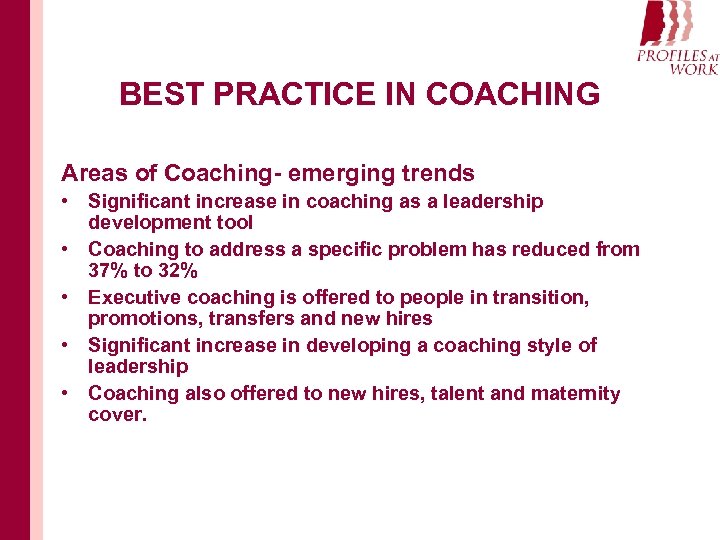 PROFILES AT WORK

BEST PRACTICE IN COACHING

Areas of Coaching- emerging trends

• Significant increase in coaching as a leadership development tool
• Coaching to address a specific problem has reduced from 37% to 32%
• Executive coaching is offered to people in transition, promotions, transfers and new hires
• Significant increase in developing a coaching style of leadership
• Coaching also offered to new hires, talent and maternity cover.